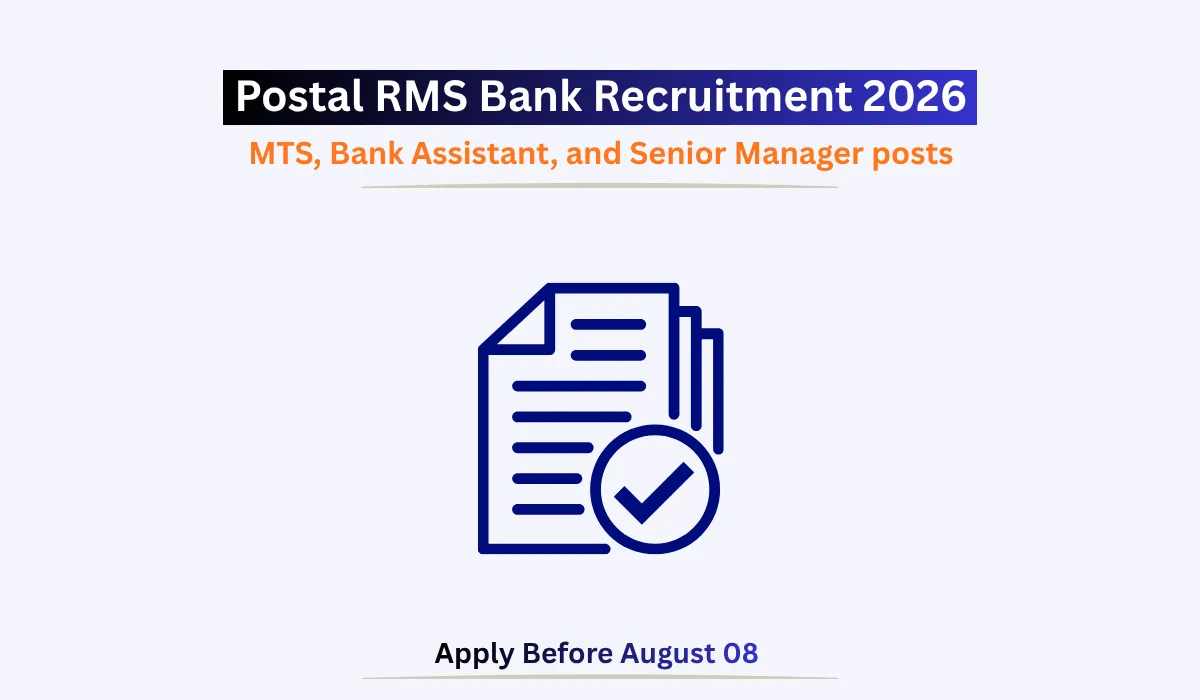 Postal RMS Bank Recruitment 2026

MTS, Bank Assistant, and Senior Manager posts

Apply Before August 08